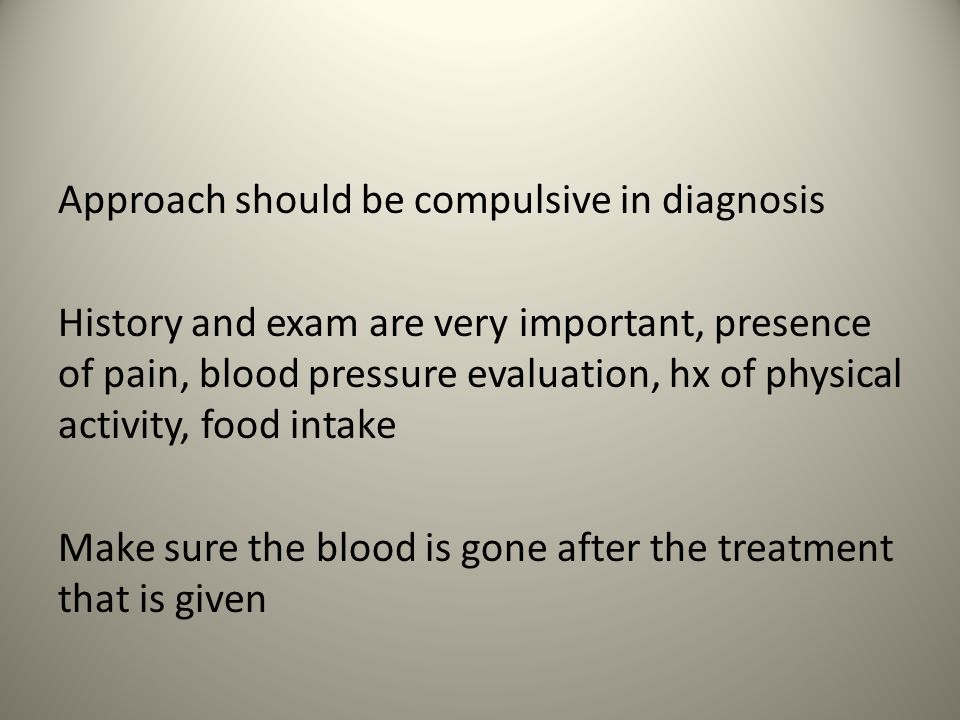 Approach should be compulsive in diagnosis

History and exam are very important, presence of pain, blood pressure evaluation, hx of physical activity, food intake

Make sure the blood is gone after the treatment that is given